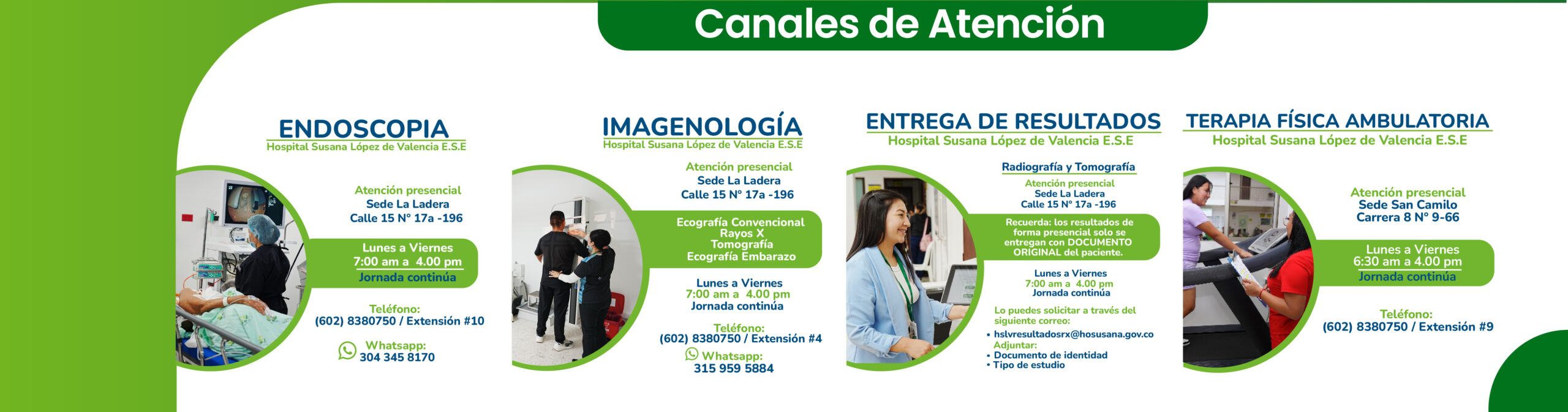 Canales de Atención

ENDOSCOPIA
Hospital Susana López de Valencia E.S.E

Atención presencial
Sede La Ladera
Calle 15 N° 17a -196

Lunes a Viernes
7:00 am a 4.00 pm
Jornada continúa

Teléfono:
(602) 8380750 / Extensión #10

Whatsapp:
304 345 8170

IMAGENOLOGÍA
Hospital Susana López de Valencia E.S.E

Atención presencial
Sede La Ladera
Calle 15 N° 17a -196

Ecografía Convencional
Rayos X
Tomografía
Ecografía Embarazo

Lunes a Viernes
7:00 am a 4.00 pm
Jornada continúa

Teléfono:
(602) 8380750 / Extensión #4

Whatsapp:
315 959 5884

ENTREGA DE RESULTADOS
Hospital Susana López de Valencia E.S.E

Radiografía y Tomografía
Atención presencial
Sede La Ladera
Calle 15 N° 17a -196

Recuerda: los resultados de forma presencial solo se entregan con DOCUMENTO ORIGINAL del paciente.

Lunes a Viernes
7:00 am a 4.00 pm
Jornada continúa

Lo puedes solicitar a través del siguiente correo:
• hslvresultadosrx@hosusana.gov.co
Adjuntar:
• Documento de identidad
• Tipo de estudio

TERAPIA FÍSICA AMBULATORIA
Hospital Susana López de Valencia E.S.E

Atención presencial
Sede San Camilo
Carrera 8 N° 9-66

Lunes a Viernes
6:30 am a 4.00 pm
Jornada continúa

Teléfono:
(602) 8380750 / Extensión #9